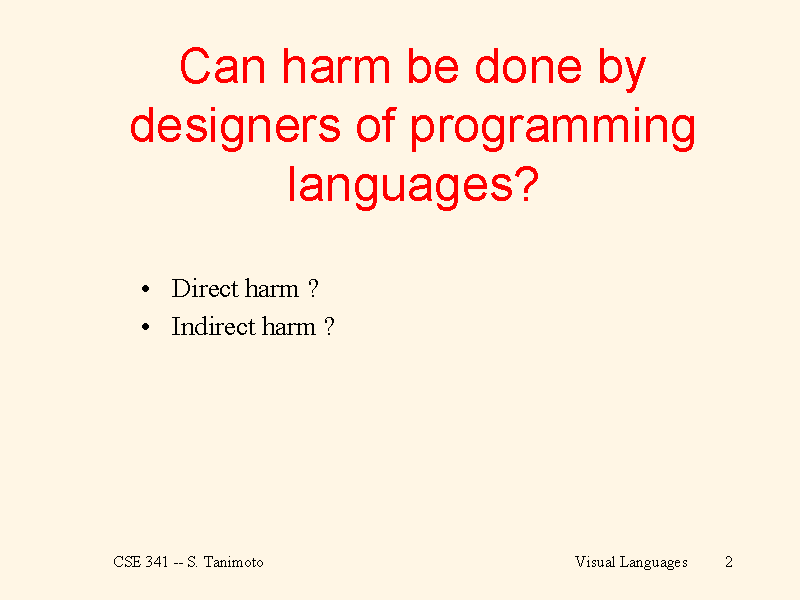 Can harm be done by designers of programming languages?

• Direct harm ?
• Indirect harm ?

CSE 341 -- S. Tanimoto

Visual Languages

2